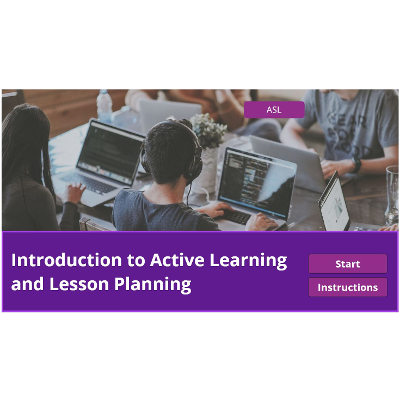 ASL

Introduction to Active Learning and Lesson Planning

Start

Instructions